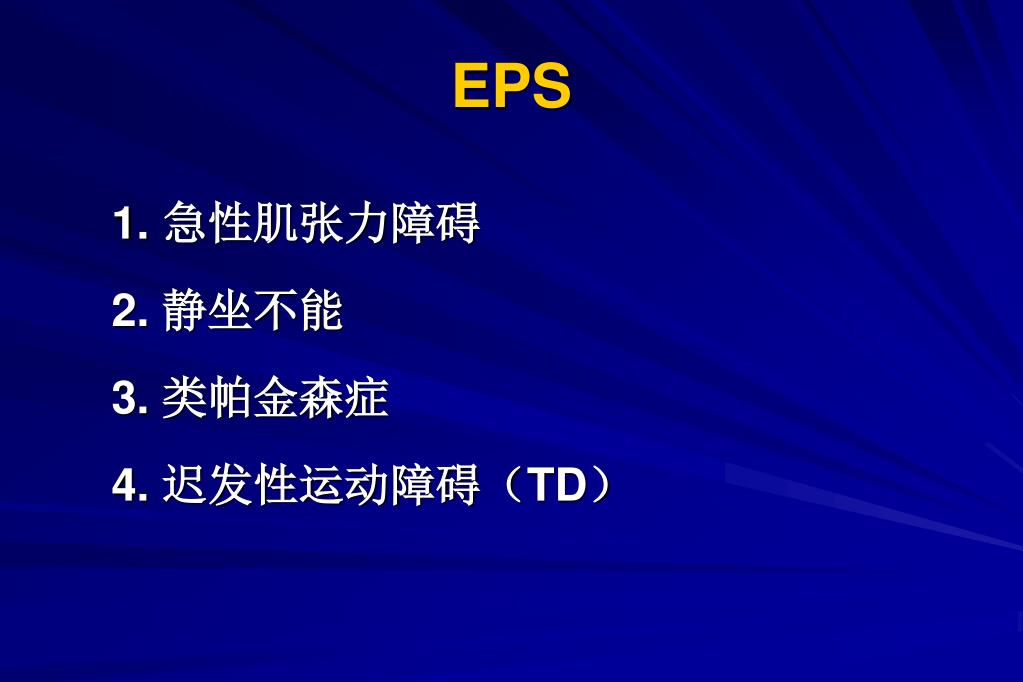 EPS

1. 急性肌张力障碍

2. 静坐不能

3. 类帕金森症

4. 迟发性运动障碍（TD）